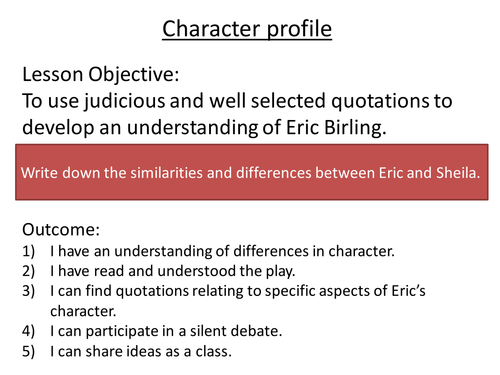 Character profile

Lesson Objective:
To use judicious and well selected quotations to develop an understanding of Eric Birling.

Write down the similarities and differences between Eric and Sheila.

Outcome:
1) I have an understanding of differences in character.
2) I have read and understood the play.
3) I can find quotations relating to specific aspects of Eric's character.
4) I can participate in a silent debate.
5) I can share ideas as a class.